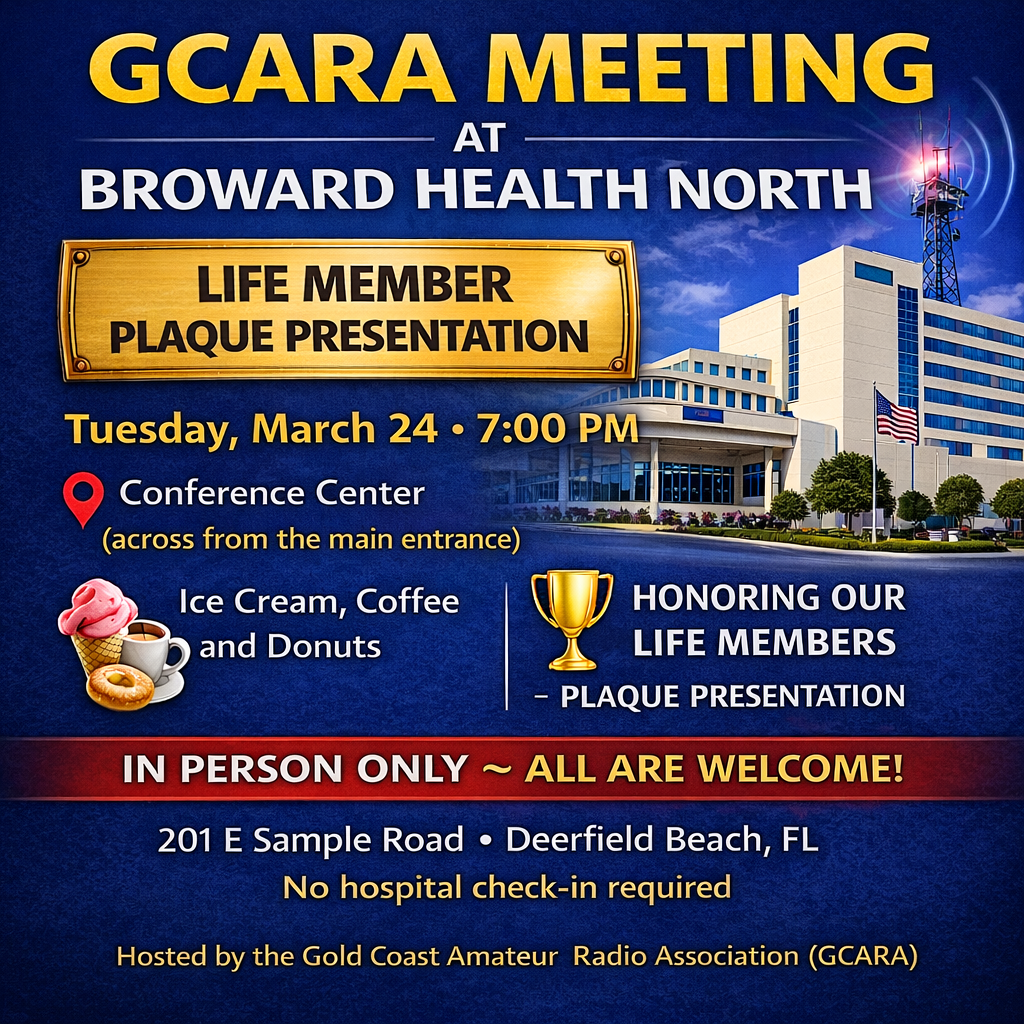 GCARA MEETING
AT
BROWARD HEALTH NORTH

LIFE MEMBER
PLAQUE PRESENTATION

Tuesday, March 24 • 7:00 PM

Conference Center
(across from the main entrance)

Ice Cream, Coffee and Donuts

HONORING OUR LIFE MEMBERS
– PLAQUE PRESENTATION

IN PERSON ONLY ~ ALL ARE WELCOME!

201 E Sample Road • Deerfield Beach, FL
No hospital check-in required

Hosted by the Gold Coast Amateur Radio Association (GCARA)